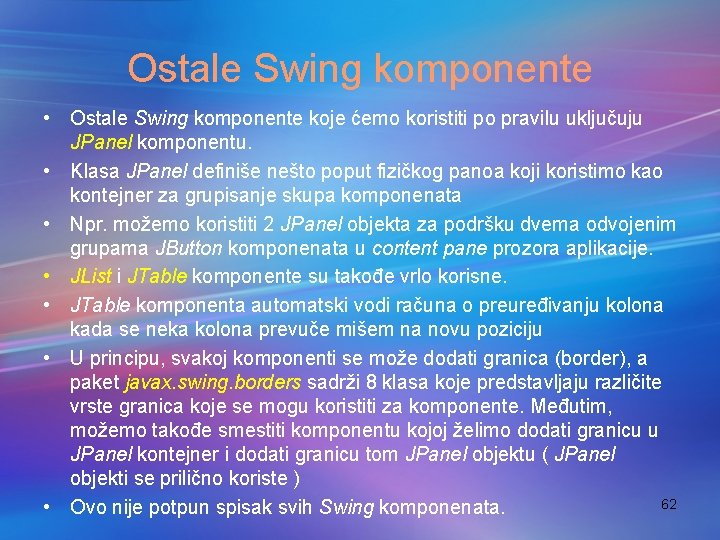 Ostale Swing komponente

• Ostale Swing komponente koje ćemo koristiti po pravilu uključuju JPanel komponentu.
• Klasa JPanel definiše nešto poput fizičkog panoa koji koristimo kao kontejner za grupisanje skupa komponenata
• Npr. možemo koristiti 2 JPanel objekta za podršku dvema odvojenim grupama JButton komponenata u content pane prozora aplikacije.
• JList i JTable komponente su takođe vrlo korisne.
• JTable komponenta automatski vodi računa o preuređivanju kolona kada se neka kolona prevuče mišem na novu poziciju
• U principu, svakoj komponenti se može dodati granica (border), a paket javax.swing.borders sadrži 8 klasa koje predstavljaju različite vrste granica koje se mogu koristiti za komponente. Međutim, možemo takođe smestiti komponentu kojoj želimo dodati granicu u JPanel kontejner i dodati granicu tom JPanel objektu ( JPanel objekti se prilično koriste )
• Ovo nije potpun spisak svih Swing komponenata.

62